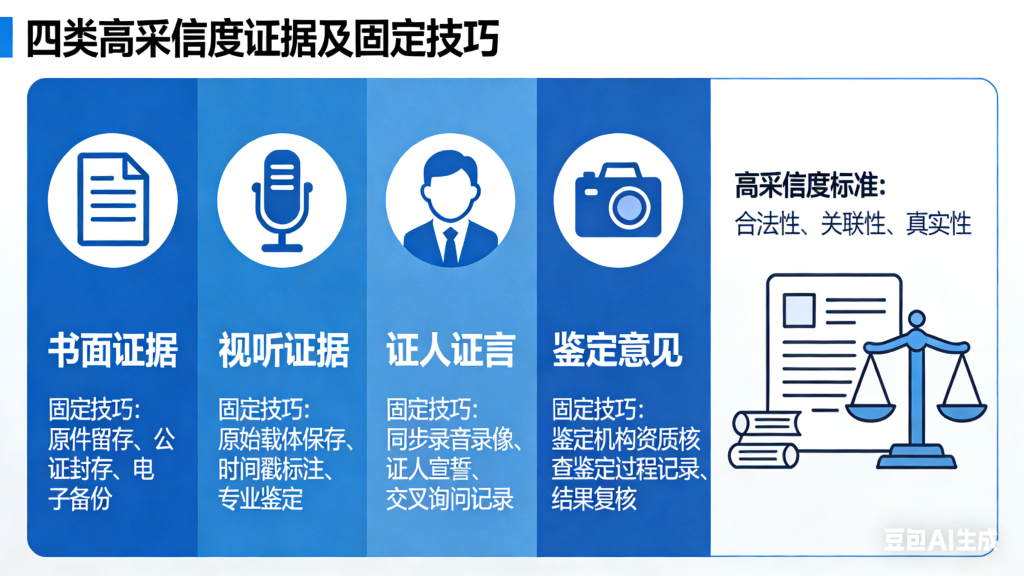 四类高采信度证据及固定技巧

书面证据

固定技巧:
原件留存、公证封存、电子备份

视听证据

固定技巧:
原始载体保存、时间戳标注、专业鉴定

证人证言

固定技巧:
同步录音录像、证人宣誓、交叉询问记录

鉴定意见

固定技巧:
鉴定机构资质核查鉴定过程记录、结果复核

高采信度标准:
合法性、关联性、真实性

豆包AI生成